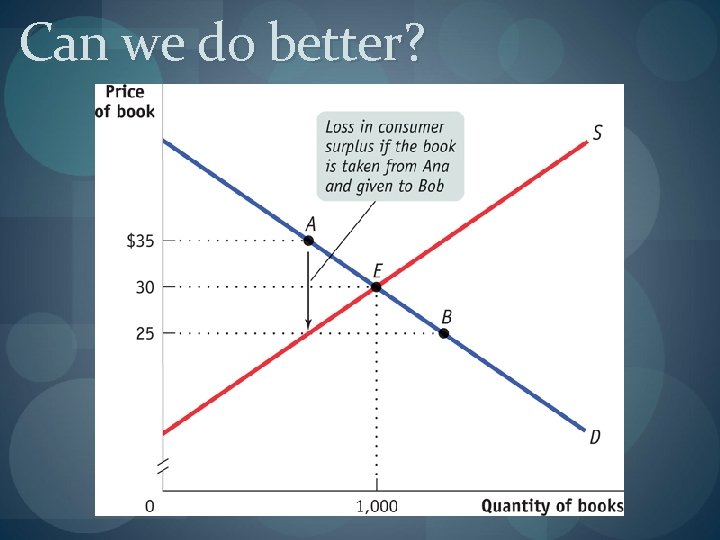 Can we do better?

Price of book

Loss in consumer surplus if the book is taken from Ana and given to Bob

S

A

$35

E

30

B

25

D

0

1,000

Quantity of books